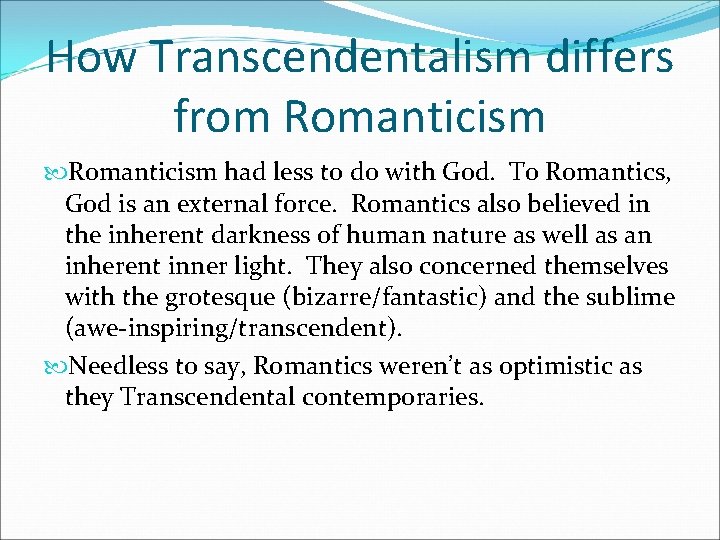 How Transcendentalism differs from Romanticism

Romanticism had less to do with God. To Romantics, God is an external force. Romantics also believed in the inherent darkness of human nature as well as an inherent inner light. They also concerned themselves with the grotesque (bizarre/fantastic) and the sublime (awe-inspiring/transcendent).

Needless to say, Romantics weren't as optimistic as they Transcendental contemporaries.